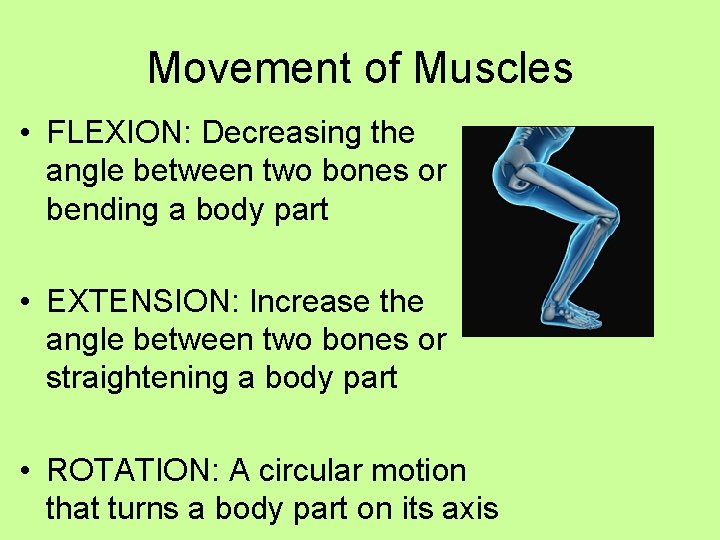 Movement of Muscles

• FLEXION: Decreasing the angle between two bones or bending a body part

• EXTENSION: Increase the angle between two bones or straightening a body part

• ROTATION: A circular motion that turns a body part on its axis